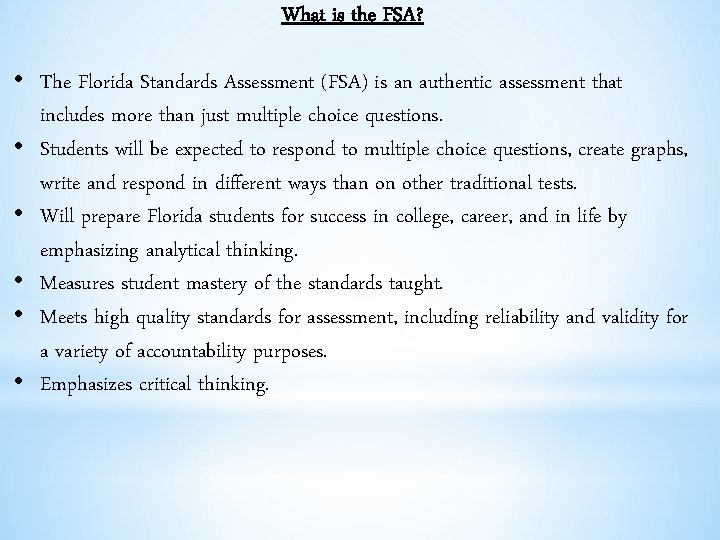 What is the FSA?

• The Florida Standards Assessment (FSA) is an authentic assessment that includes more than just multiple choice questions.
• Students will be expected to respond to multiple choice questions, create graphs, write and respond in different ways than on other traditional tests.
• Will prepare Florida students for success in college, career, and in life by emphasizing analytical thinking.
• Measures student mastery of the standards taught.
• Meets high quality standards for assessment, including reliability and validity for a variety of accountability purposes.
• Emphasizes critical thinking.